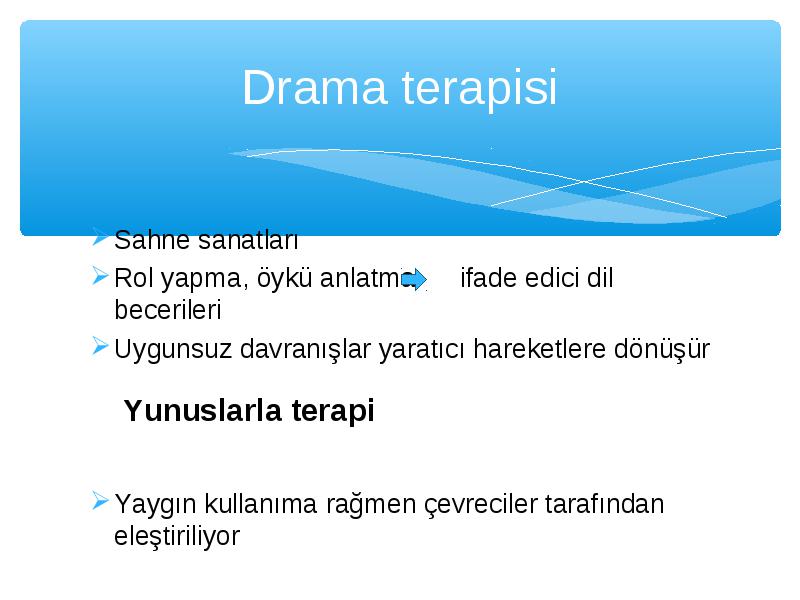 Drama terapisi

Sahne sanatları

Rol yapma, öykü anlatma, ifade edici dil becerileri

Uygunsuz davranışlar yaratıcı hareketlere dönüşür

Yunuslarla terapi

Yaygın kullanıma rağmen çevreciler tarafından eleştiriliyor